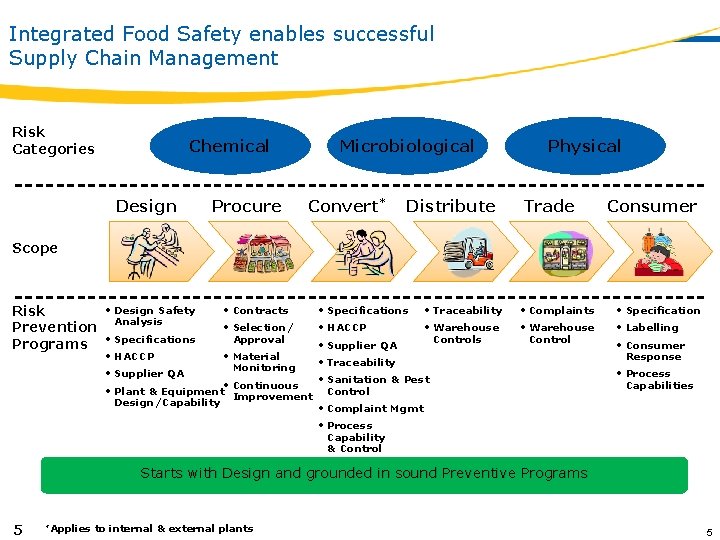 Integrated Food Safety enables successful Supply Chain Management

Risk Categories

Chemical

Microbiological

Physical

Design Procure Convert* Distribute Trade Consumer

Scope

Risk Prevention Programs

• Design Safety Analysis
• Specifications
• HACCP
• Supplier QA
• Plant & Equipment Design/Capability

• Contracts
• Selection/ Approval
• Material Monitoring
• Continuous Improvement

• Specifications
• HACCP
• Supplier QA
• Traceability
• Sanitation & Pest Control
• Complaint Mgmt
• Process Capability & Control

• Traceability
• Warehouse Controls

• Complaints
• Warehouse Control

• Specification
• Labelling
• Consumer Response
• Process Capabilities

Starts with Design and grounded in sound Preventive Programs

5

*Applies to internal & external plants

5